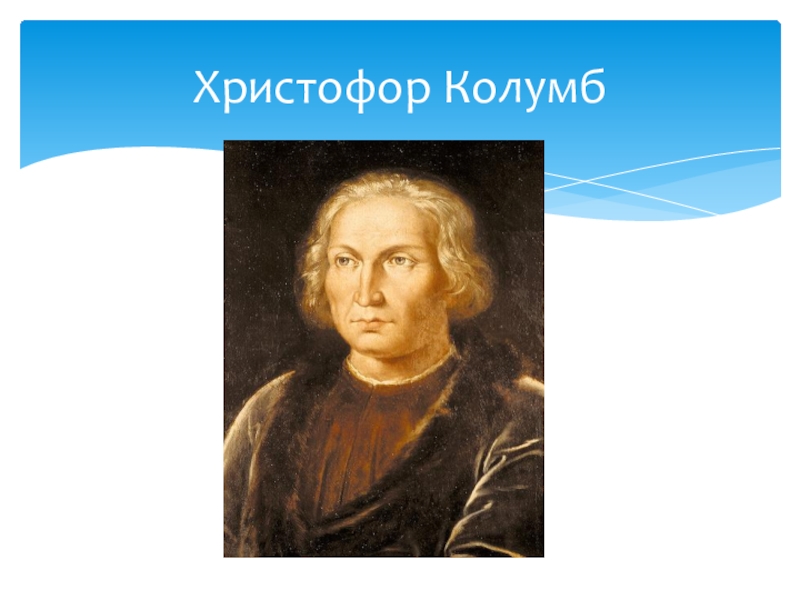 Христофор Колумб